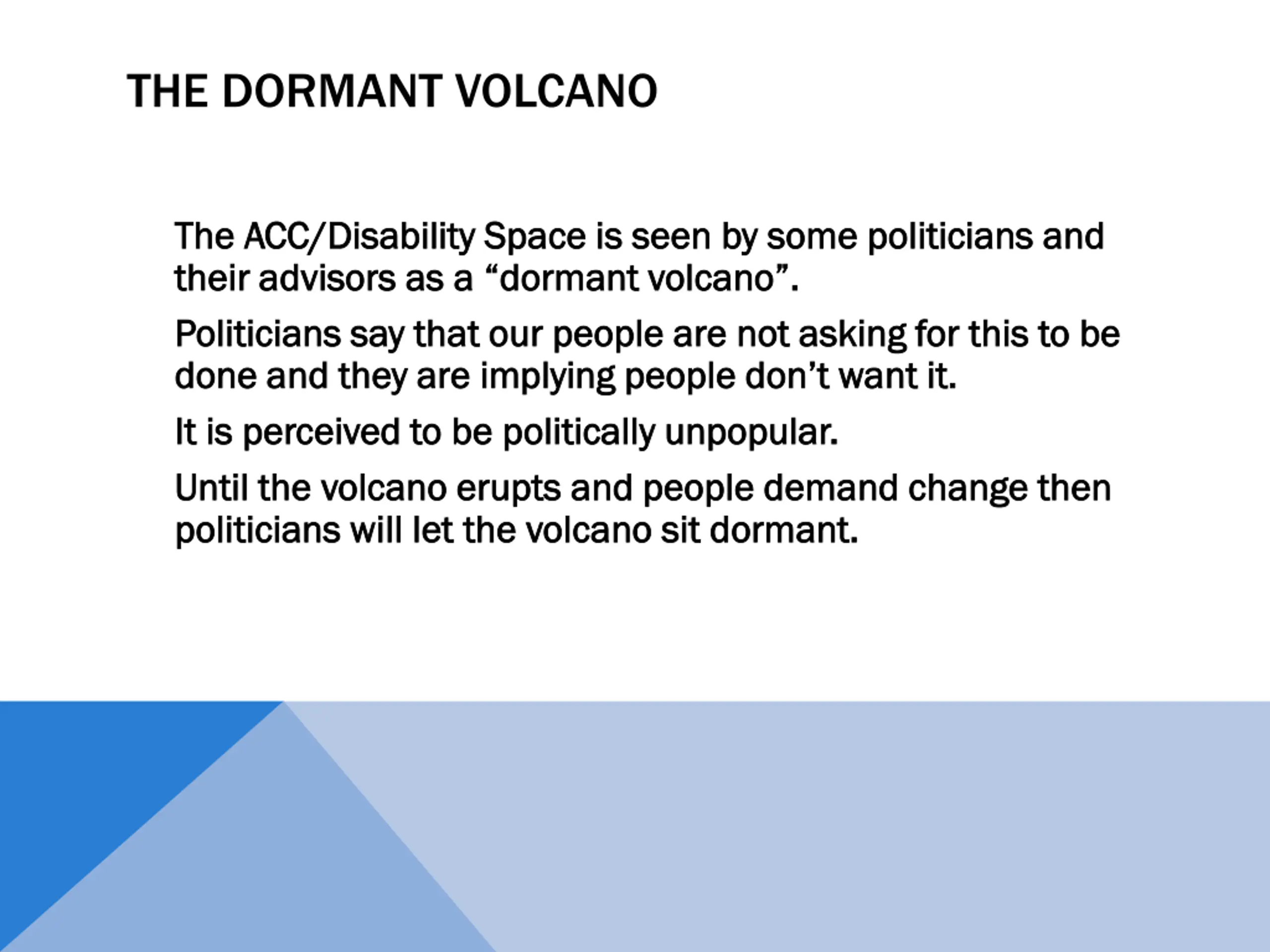 THE DORMANT VOLCANO

The ACC/Disability Space is seen by some politicians and their advisors as a “dormant volcano”.

Politicians say that our people are not asking for this to be done and they are implying people don’t want it.

It is perceived to be politically unpopular.

Until the volcano erupts and people demand change then politicians will let the volcano sit dormant.